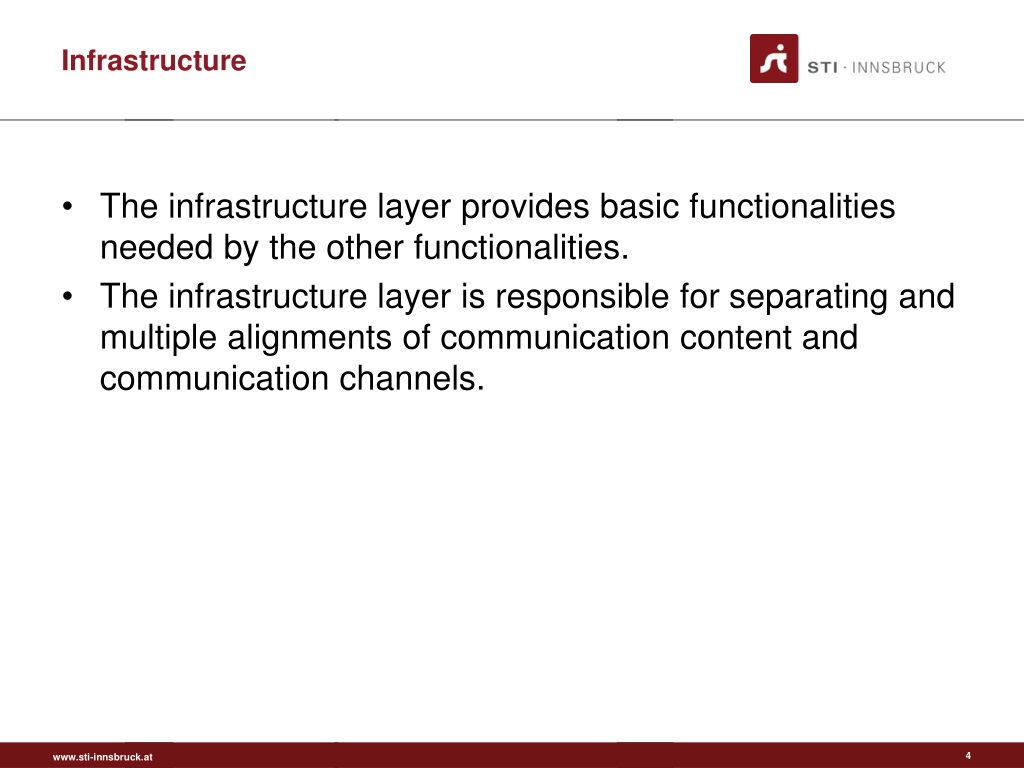 Infrastructure

STI · INNSBRUCK

• The infrastructure layer provides basic functionalities needed by the other functionalities.
• The infrastructure layer is responsible for separating and multiple alignments of communication content and communication channels.

www.sti-innsbruck.at

4